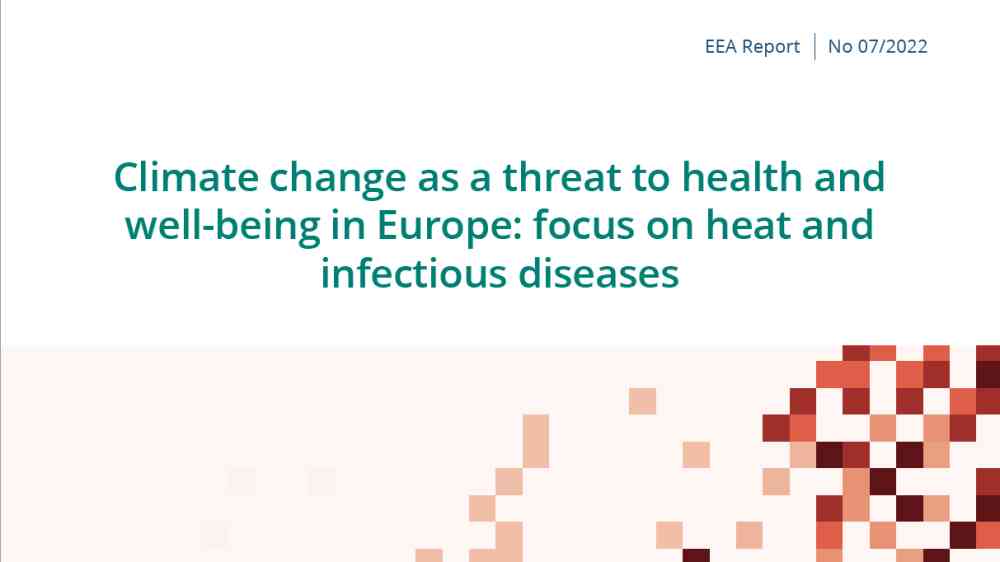 EEA Report | No 07/2022

Climate change as a threat to health and well-being in Europe: focus on heat and infectious diseases